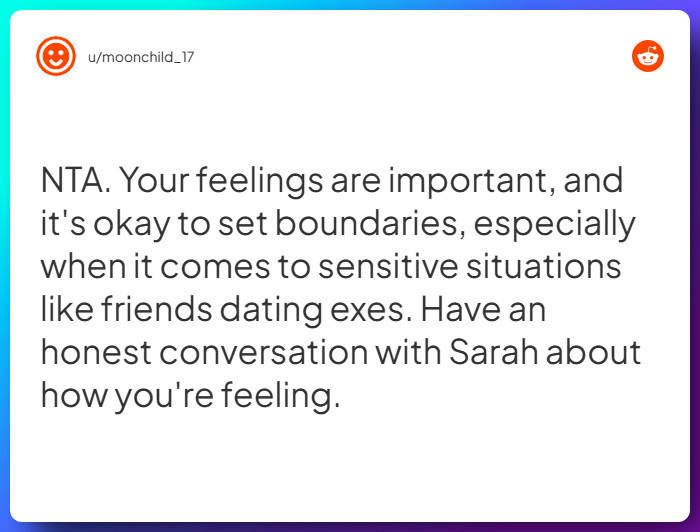 u/moonchild_17

NTA. Your feelings are important, and it's okay to set boundaries, especially when it comes to sensitive situations like friends dating exes. Have an honest conversation with Sarah about how you're feeling.